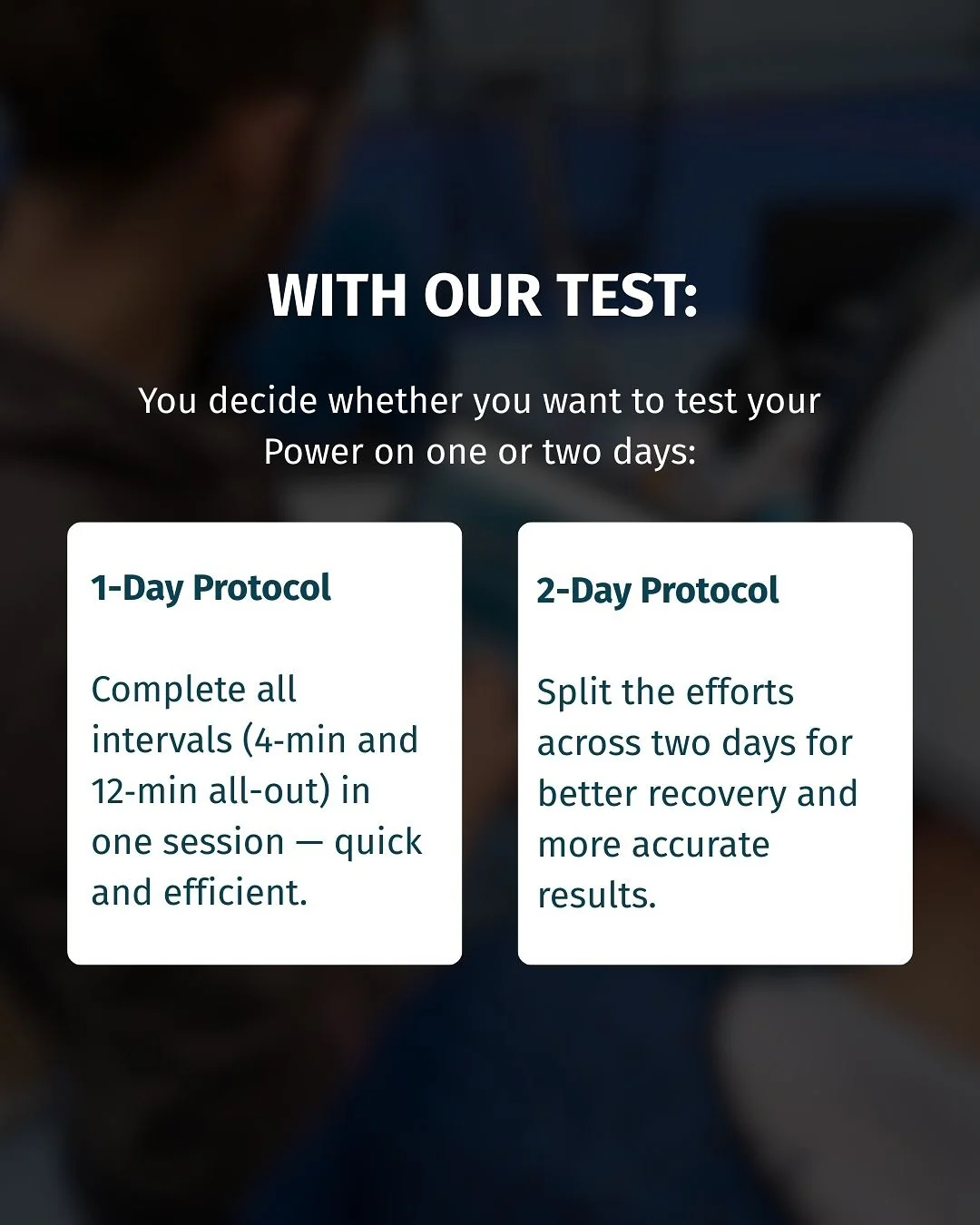 WITH OUR TEST:

You decide whether you want to test your Power on one or two days:

1-Day Protocol

Complete all intervals (4-min and 12-min all-out) in one session — quick and efficient.

2-Day Protocol

Split the efforts across two days for better recovery and more accurate results.